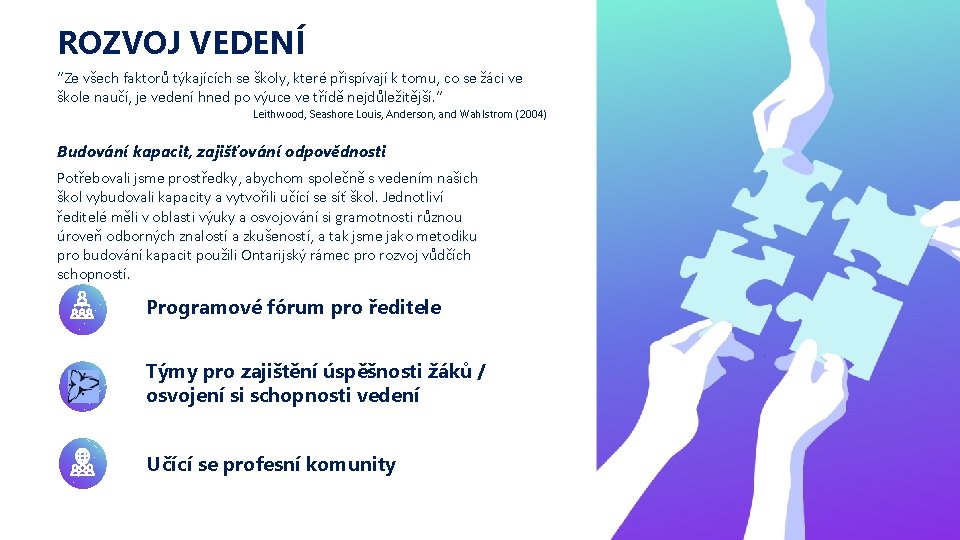 ROZVOJ VEDENÍ

"Ze všech faktorů týkajících se školy, které přispívají k tomu, co se žáci ve škole naučí, je vedení hned po výuce ve třídě nejdůležitější."

Leithwood, Seashore Louis, Anderson, and Wahlstrom (2004)

Budování kapacit, zajišťování odpovědnosti

Potřebovali jsme prostředky, abychom společně s vedením našich škol vybudovali kapacity a vytvořili učící se síť škol. Jednotliví ředitelé měli v oblasti výuky a osvojování si gramotnosti různou úroveň odborných znalostí a zkušeností, a tak jsme jako metodiku pro budování kapacit použili Ontarijský rámec pro rozvoj vůdčích schopností.

Programové fórum pro ředitele

Týmy pro zajištění úspěšnosti žáků / osvojení si schopnosti vedení

Učící se profesní komunity